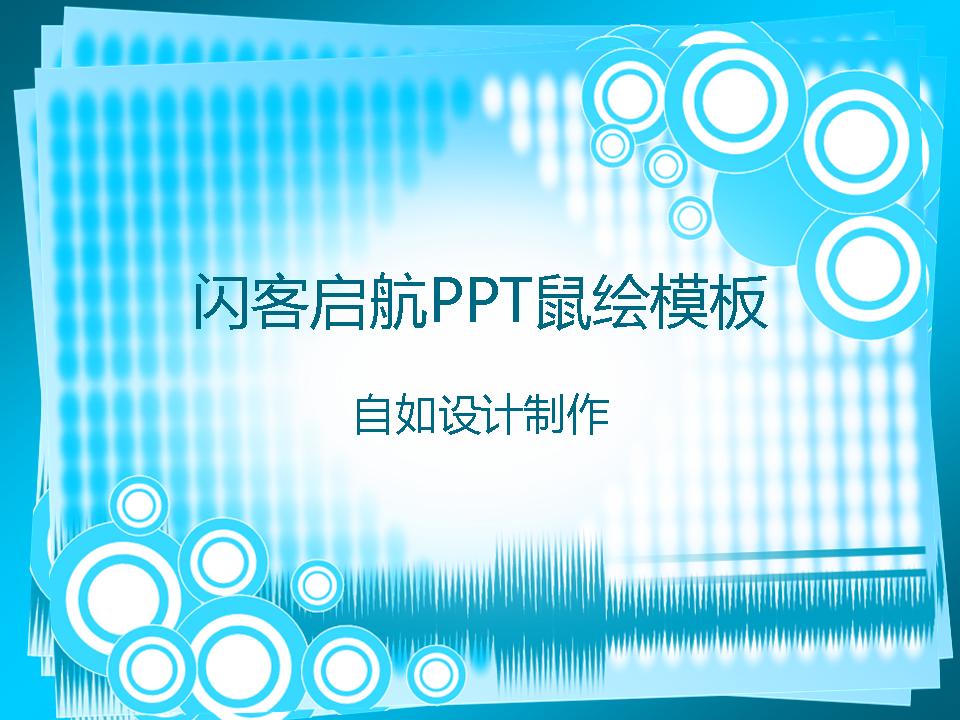 闪客启航PPT鼠绘模板

自如设计制作